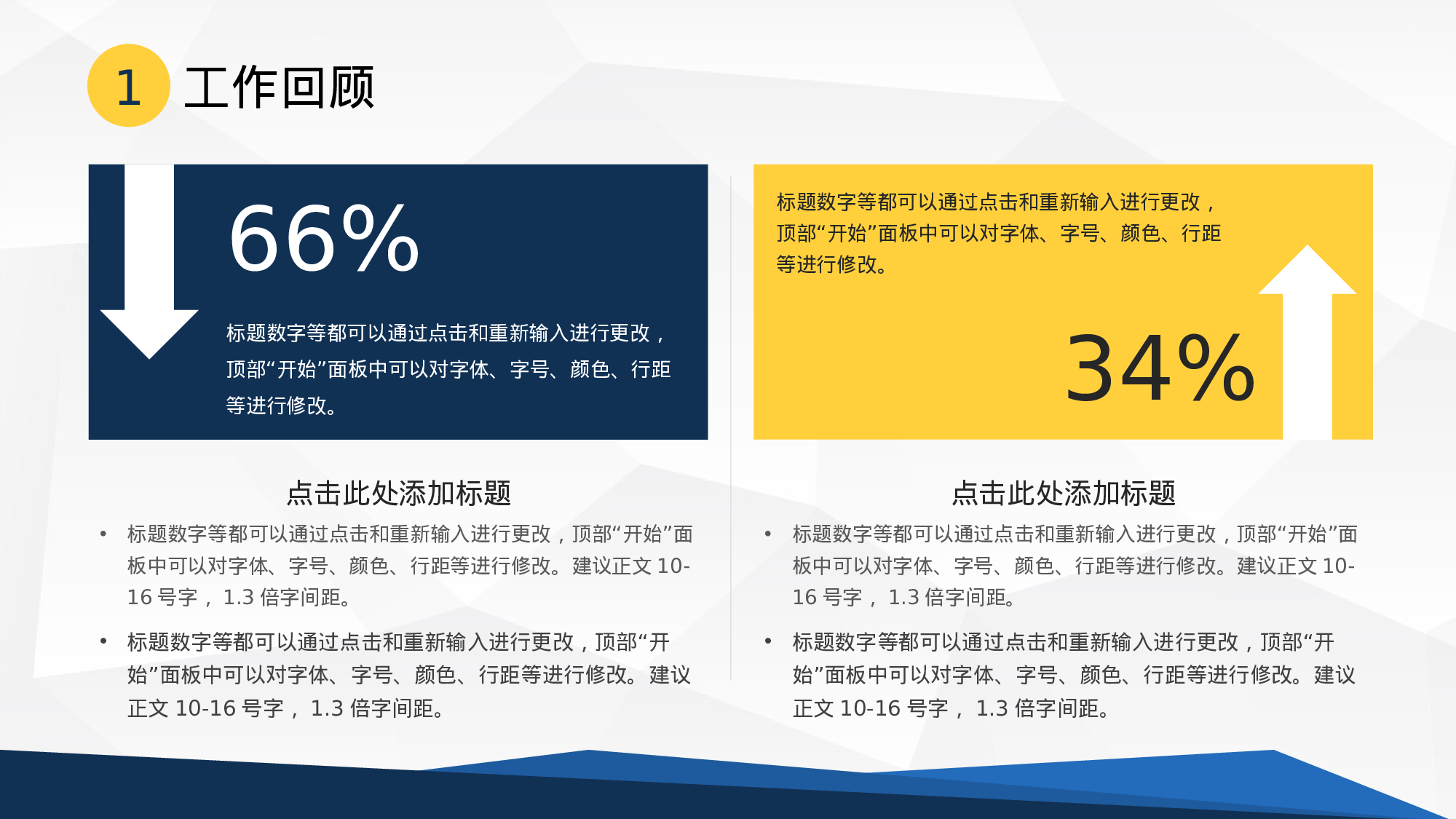 1 工作回顾

66%

标题数字等都可以通过点击和重新输入进行更改，顶部“开始”面板中可以对字体、字号、颜色、行距等进行修改。

标题数字等都可以通过点击和重新输入进行更改，顶部“开始”面板中可以对字体、字号、颜色、行距等进行修改。

34%

点击此处添加标题

• 标题数字等都可以通过点击和重新输入进行更改，顶部“开始”面板中可以对字体、字号、颜色、行距等进行修改。建议正文 10-16 号字， 1.3 倍字间距。

• 标题数字等都可以通过点击和重新输入进行更改，顶部“开始”面板中可以对字体、字号、颜色、行距等进行修改。建议正文 10-16 号字， 1.3 倍字间距。

点击此处添加标题

• 标题数字等都可以通过点击和重新输入进行更改，顶部“开始”面板中可以对字体、字号、颜色、行距等进行修改。建议正文 10-16 号字， 1.3 倍字间距。

• 标题数字等都可以通过点击和重新输入进行更改，顶部“开始”面板中可以对字体、字号、颜色、行距等进行修改。建议正文 10-16 号字， 1.3 倍字间距。